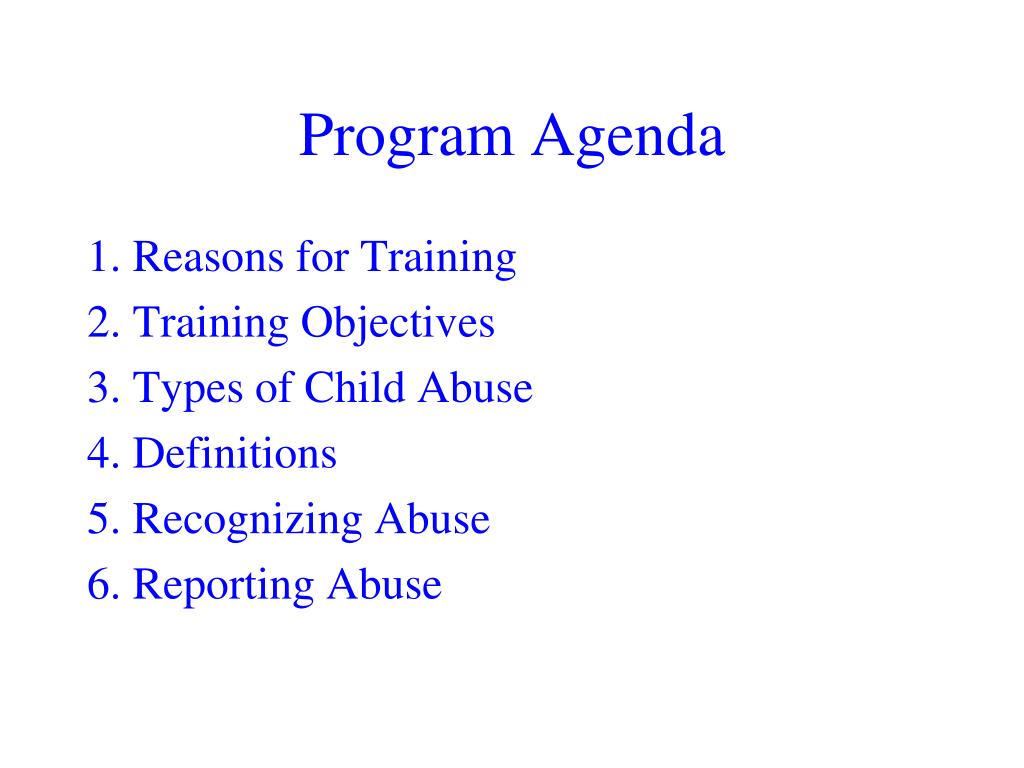 Program Agenda

1. Reasons for Training
2. Training Objectives
3. Types of Child Abuse
4. Definitions
5. Recognizing Abuse
6. Reporting Abuse